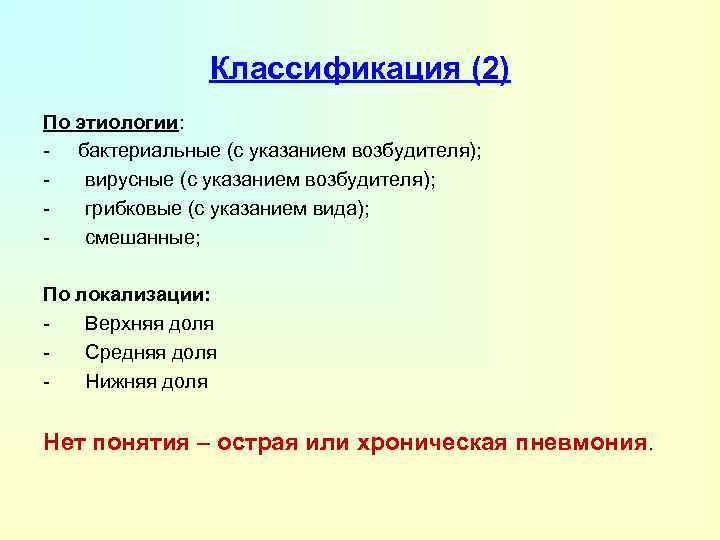 Классификация (2)

По этиологии:
- бактериальные (с указанием возбудителя);
- вирусные (с указанием возбудителя);
- грибковые (с указанием вида);
- смешанные;

По локализации:
- Верхняя доля
- Средняя доля
- Нижняя доля

Нет понятия – острая или хроническая пневмония.